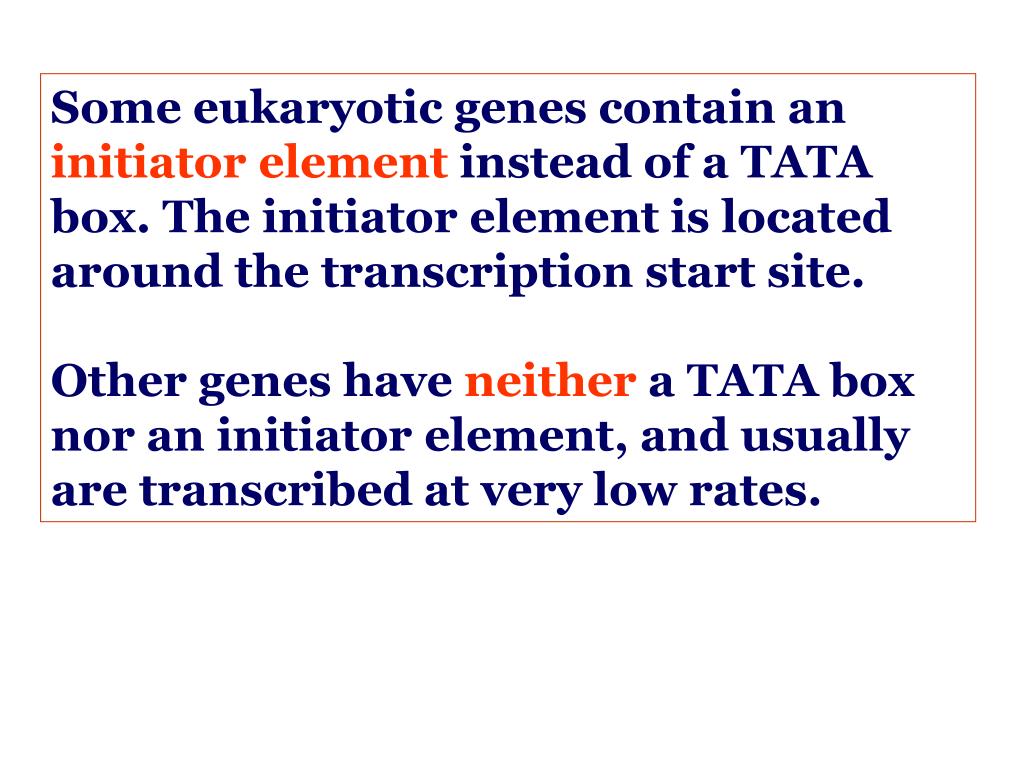 Some eukaryotic genes contain an initiator element instead of a TATA box. The initiator element is located around the transcription start site.

Other genes have neither a TATA box nor an initiator element, and usually are transcribed at very low rates.